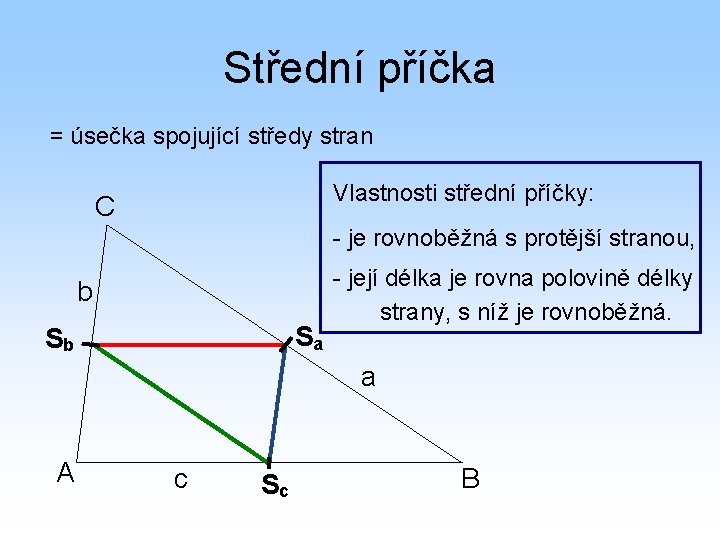 Střední příčka

= úsečka spojující středy stran

Vlastnosti střední příčky:

- je rovnoběžná s protější stranou,

- její délka je rovna polovině délky strany, s níž je rovnoběžná.

C

b

$S_b$

$S_a$

a

A

c

$S_c$

B